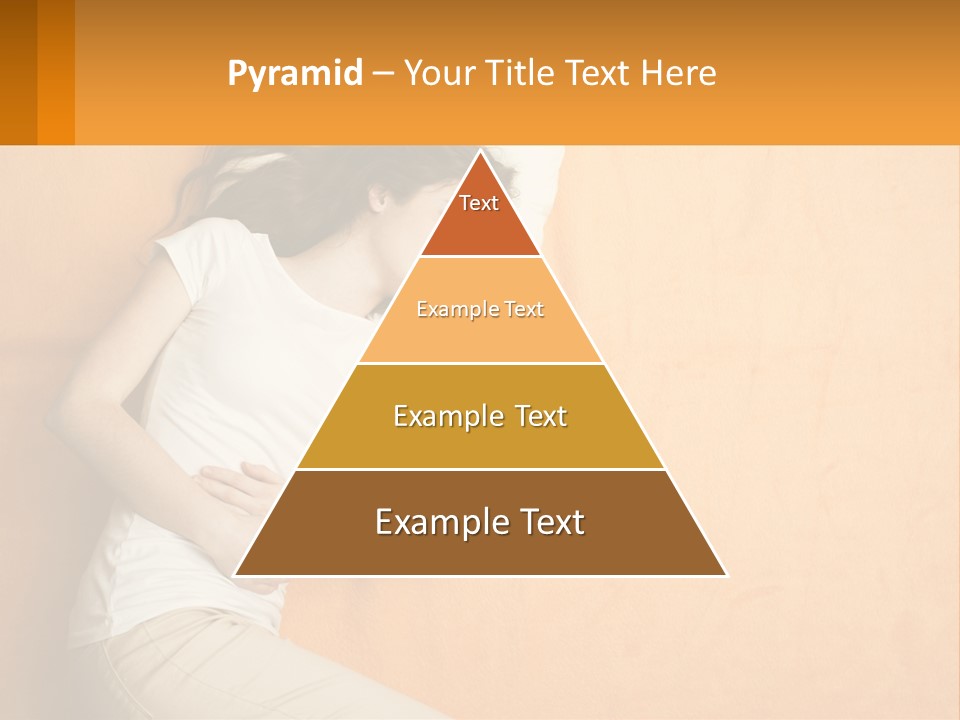 Pyramid – Your Title Text Here

Text

Example Text

Example Text

Example Text